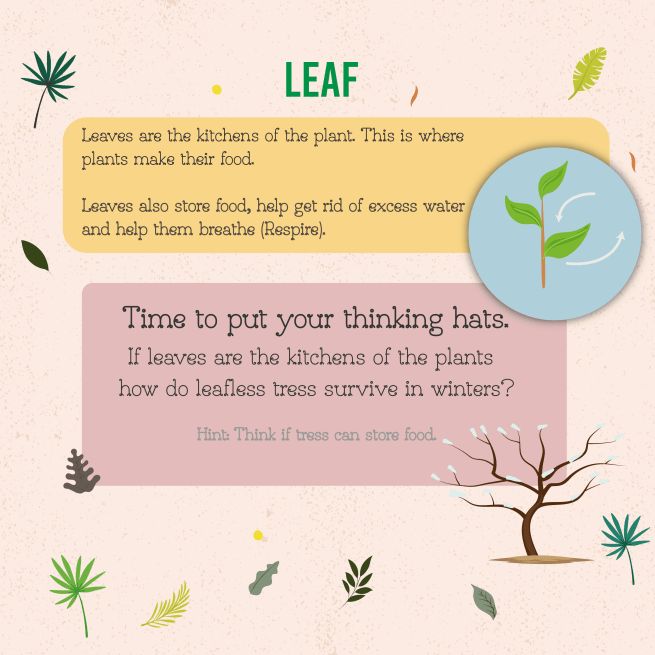 LEAF

Leaves are the kitchens of the plant. This is where plants make their food.

Leaves also store food, help get rid of excess water and help them breathe (Respire).

Time to put your thinking hats.
If leaves are the kitchens of the plants how do leafless tress survive in winters?

Hint: Think if tress can store food.